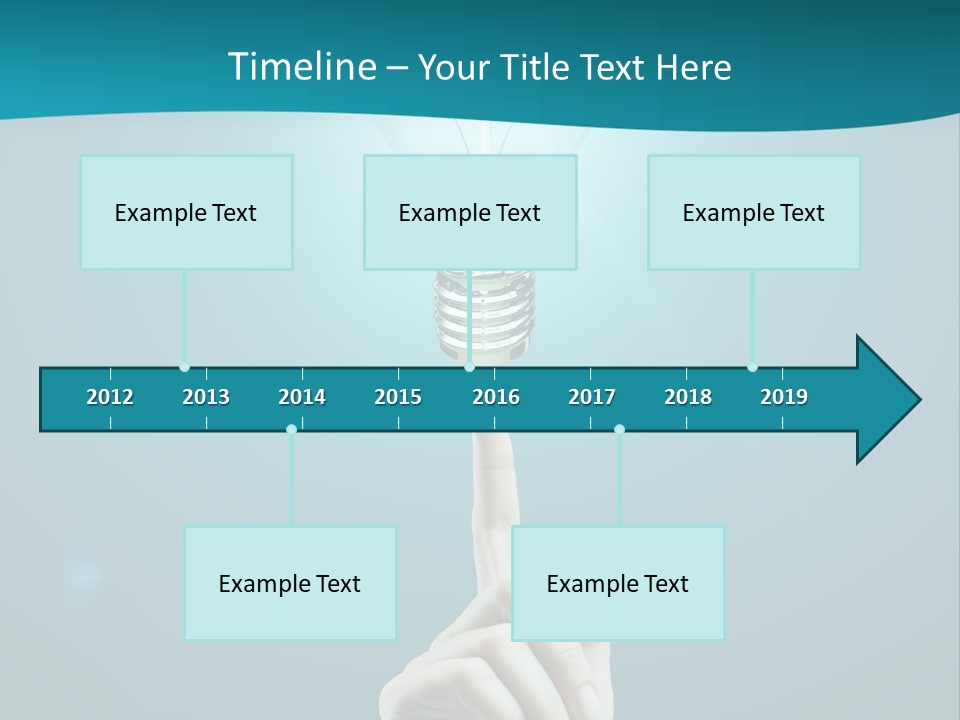 Timeline – Your Title Text Here

Example Text

Example Text

Example Text

2012 2013 2014 2015 2016 2017 2018 2019

Example Text

Example Text